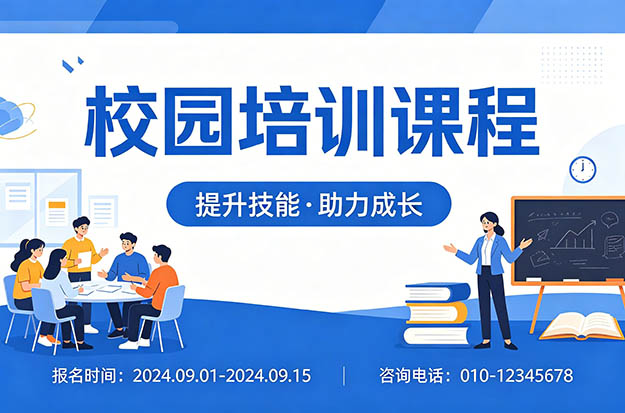 校园培训课程

提升技能·助力成长

报名时间：2024.09.01-2024.09.15 | 咨询电话：010-12345678